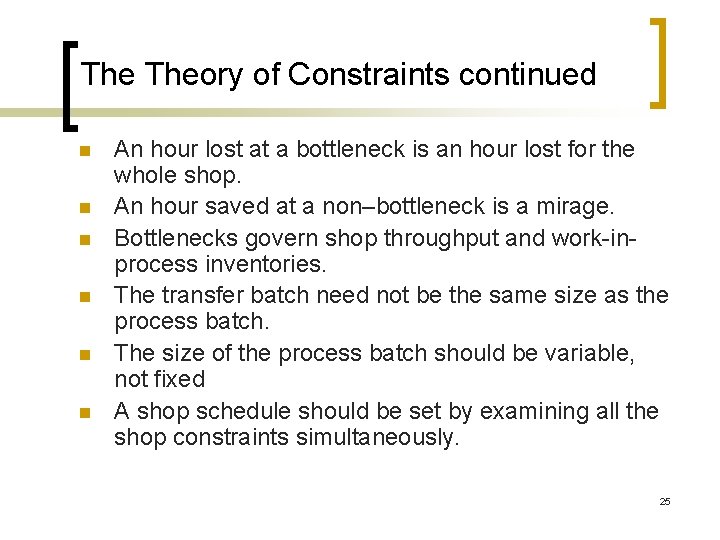 The Theory of Constraints continued

- An hour lost at a bottleneck is an hour lost for the whole shop.
- An hour saved at a non–bottleneck is a mirage.
- Bottlenecks govern shop throughput and work-in-process inventories.
- The transfer batch need not be the same size as the process batch.
- The size of the process batch should be variable, not fixed
- A shop schedule should be set by examining all the shop constraints simultaneously.

25